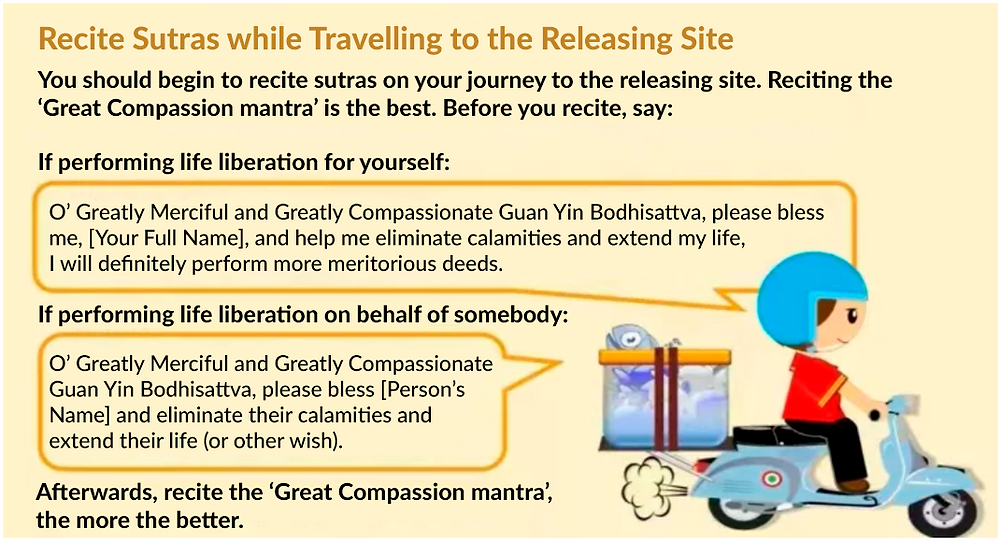 Recite Sutras while Travelling to the Releasing Site

You should begin to recite sutras on your journey to the releasing site. Reciting the ‘Great Compassion mantra’ is the best. Before you recite, say:

If performing life liberation for yourself:

O’ Greatly Merciful and Greatly Compassionate Guan Yin Bodhisattva, please bless me, [Your Full Name], and help me eliminate calamities and extend my life, I will definitely perform more meritorious deeds.

If performing life liberation on behalf of somebody:

O’ Greatly Merciful and Greatly Compassionate Guan Yin Bodhisattva, please bless [Person’s Name] and eliminate their calamities and extend their life (or other wish).

Afterwards, recite the ‘Great Compassion mantra’, the more the better.